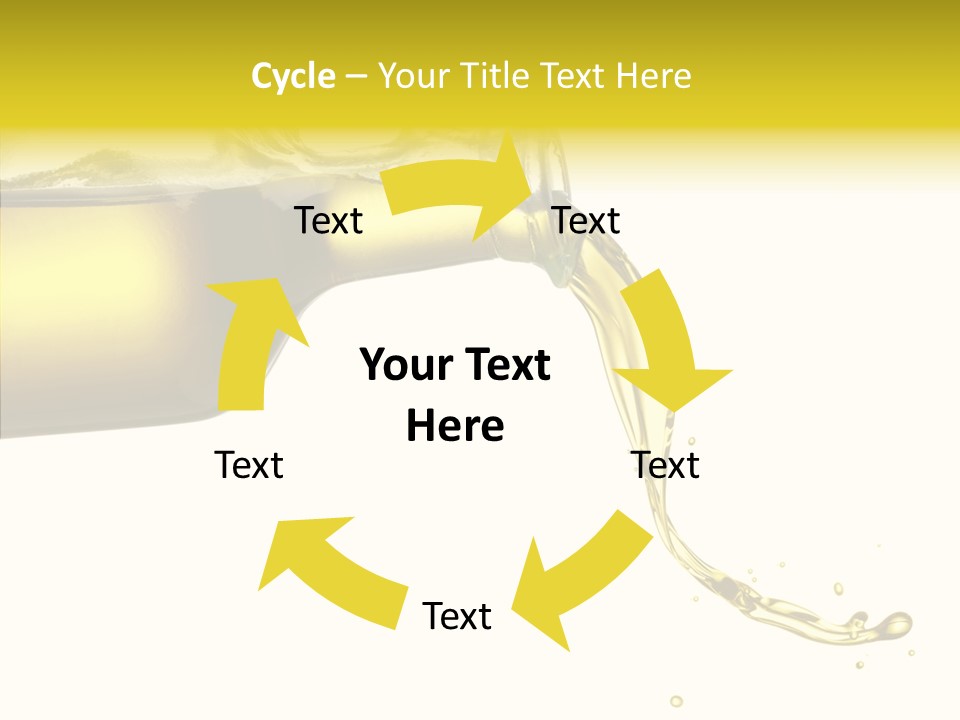 Cycle – Your Title Text Here

Text

Text

Your Text Here

Text

Text

Text